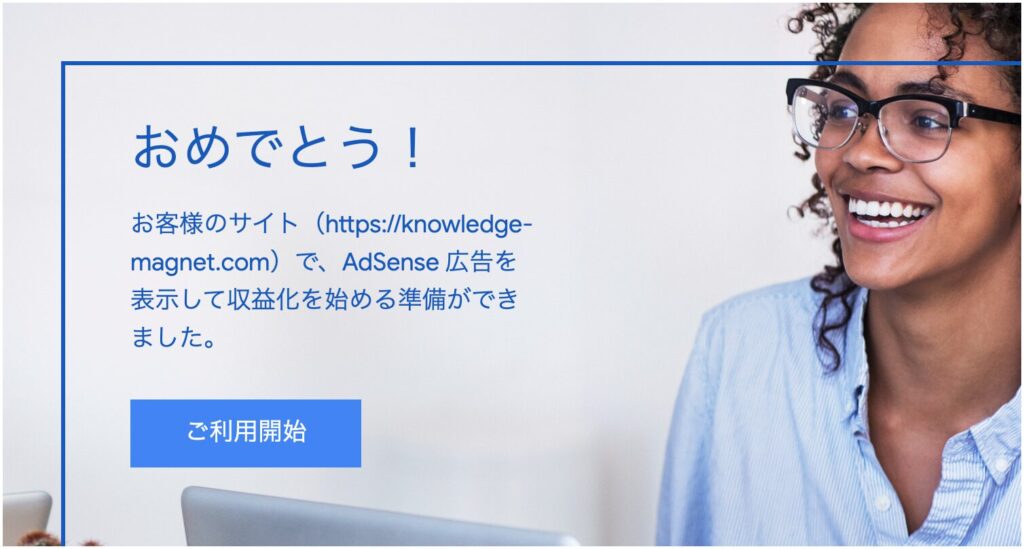 おめでとう！

お客様のサイト（https://knowledge-magnet.com）で、AdSense 広告を表示して収益化を始める準備ができました。

ご利用開始